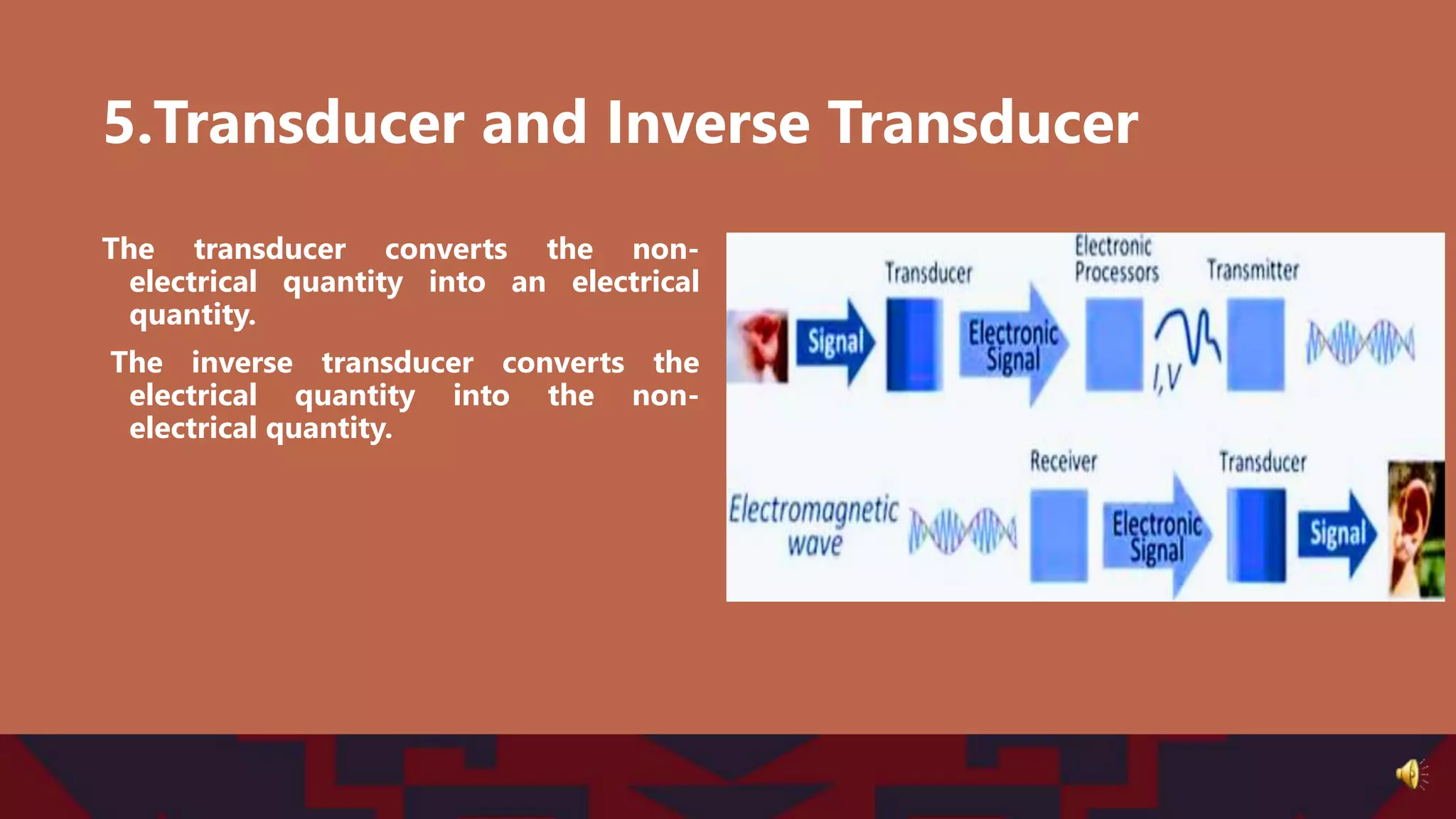 5.Transducer and Inverse Transducer

The transducer converts the non-electrical quantity into an electrical quantity.

The inverse transducer converts the electrical quantity into the non-electrical quantity.

Transducer

Electronic Processors

Transmitter

Signal

Electronic Signal

I,V

Receiver

Transducer

Electromagnetic wave

Electronic Signal

Signal